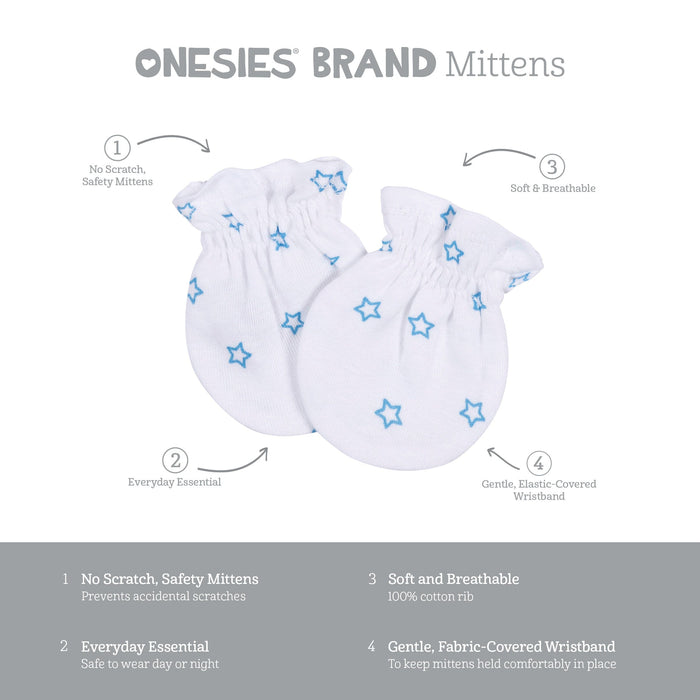 ONESIES® BRAND Mittens

1
No Scratch, Safety Mittens

3
Soft & Breathable

2
Everyday Essential

4
Gentle, Elastic-Covered Wristband

1 No Scratch, Safety Mittens
Prevents accidental scratches

2 Everyday Essential
Safe to wear day or night

3 Soft and Breathable
100% cotton rib

4 Gentle, Fabric-Covered Wristband
To keep mittens held comfortably in place